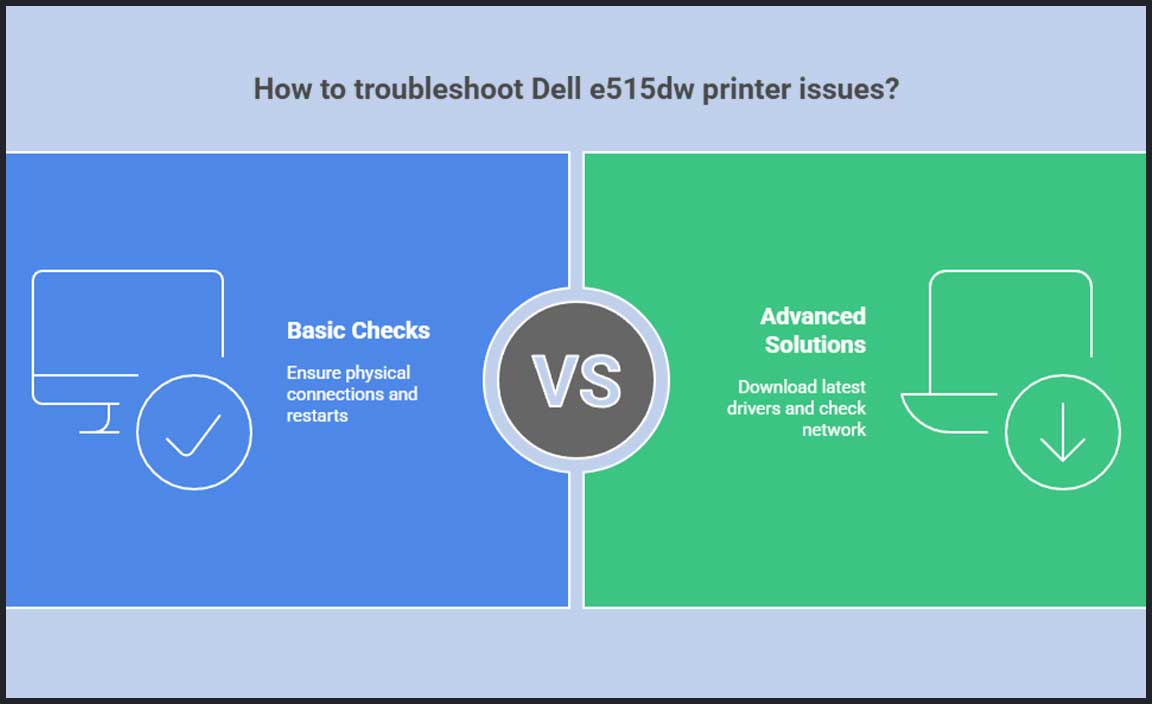 How to troubleshoot Dell e515dw printer issues?

Basic Checks

Ensure physical connections and restarts

VS

Advanced Solutions

Download latest drivers and check network